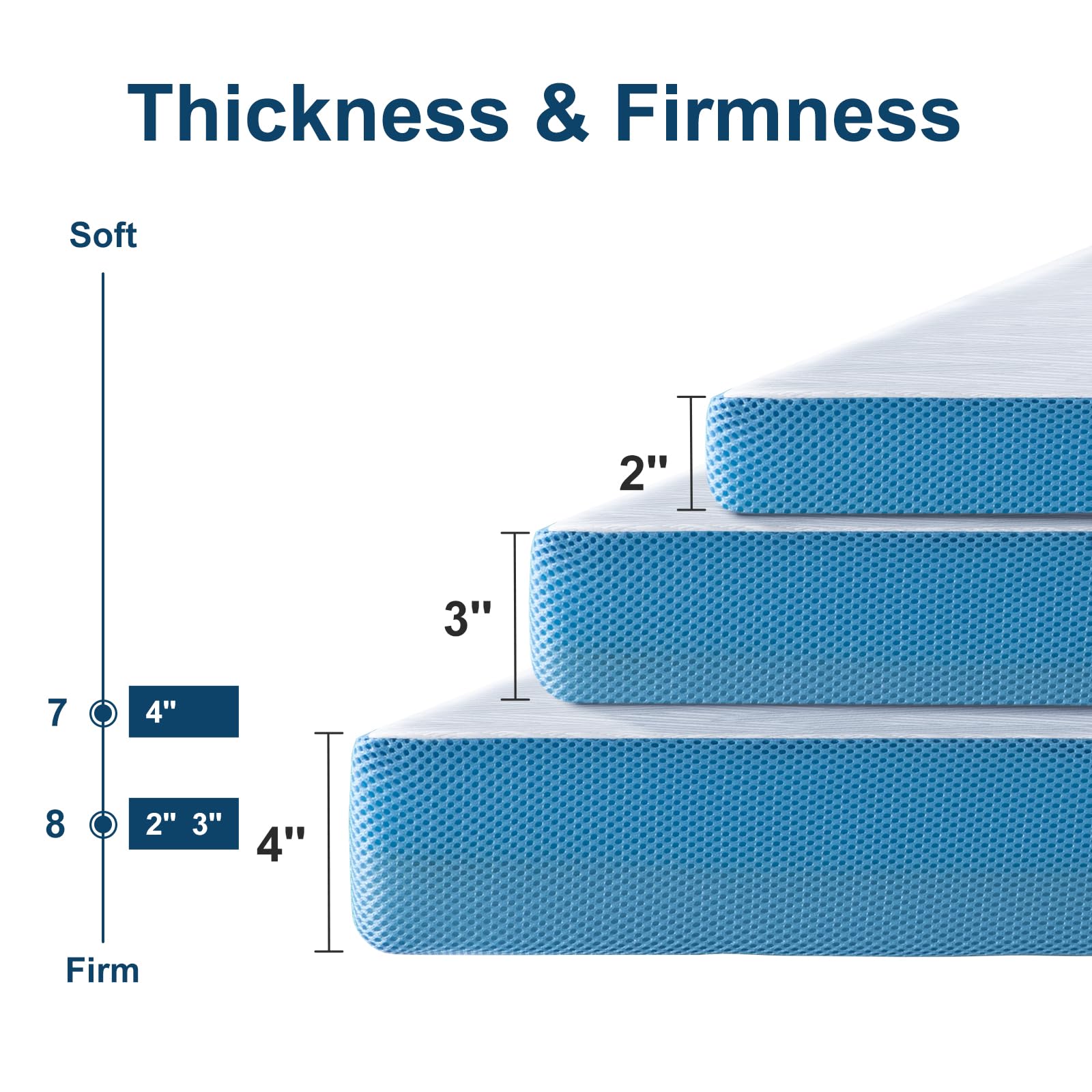 Thickness & Firmness

Soft

7 4"

8 2" 3"

Firm

2"

3"

4"